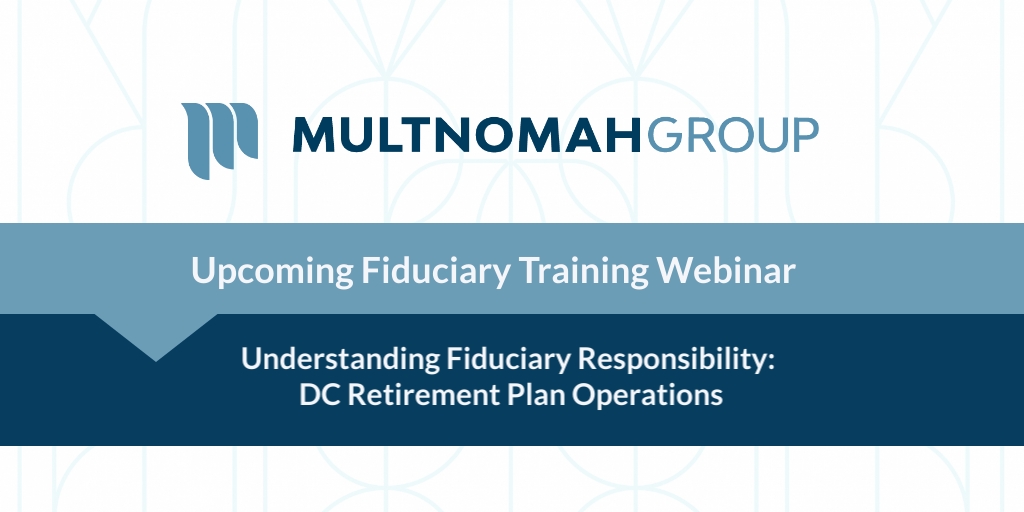 MULTNOMAHGROUP

Upcoming Fiduciary Training Webinar

Understanding Fiduciary Responsibility: DC Retirement Plan Operations